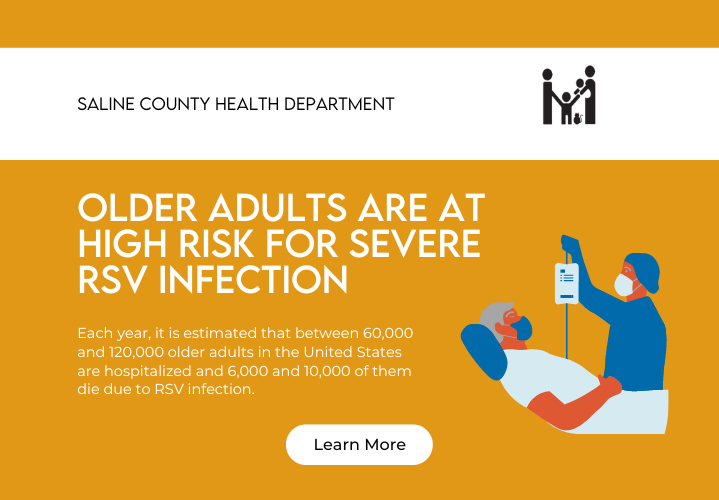 SALINE COUNTY HEALTH DEPARTMENT

OLDER ADULTS ARE AT HIGH RISK FOR SEVERE RSV INFECTION

Each year, it is estimated that between 60,000 and 120,000 older adults in the United States are hospitalized and 6,000 and 10,000 of them die due to RSV infection.

Learn More